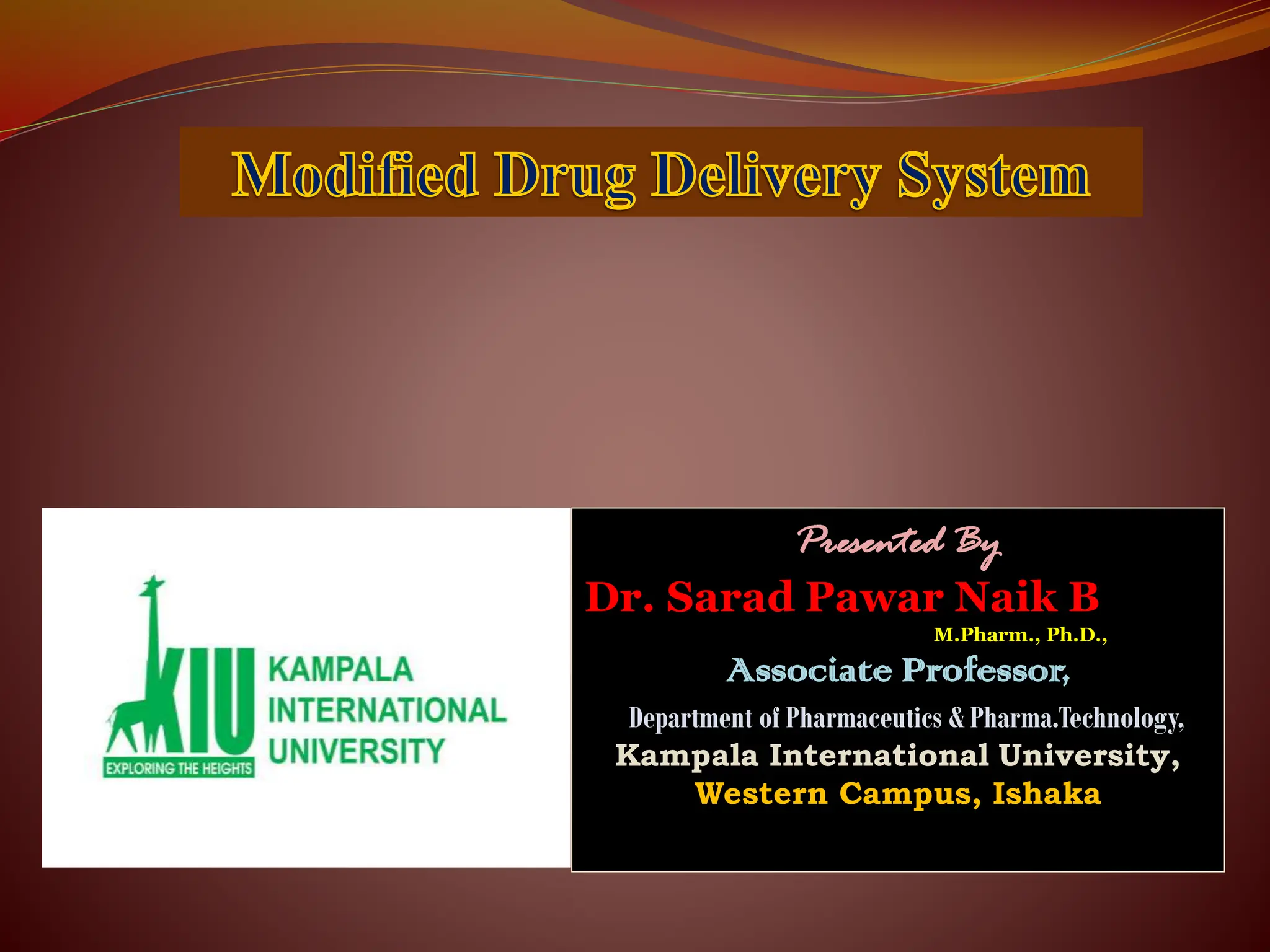 Modified Drug Delivery System

KIU
EXPLORING THE HEIGHTS
KAMPALA INTERNATIONAL UNIVERSITY

Presented By
Dr. Sarad Pawar Naik B
M.Pharm., Ph.D.,
Associate Professor,
Department of Pharmaceutics & Pharma.Technology,
Kampala International University,
Western Campus, Ishaka